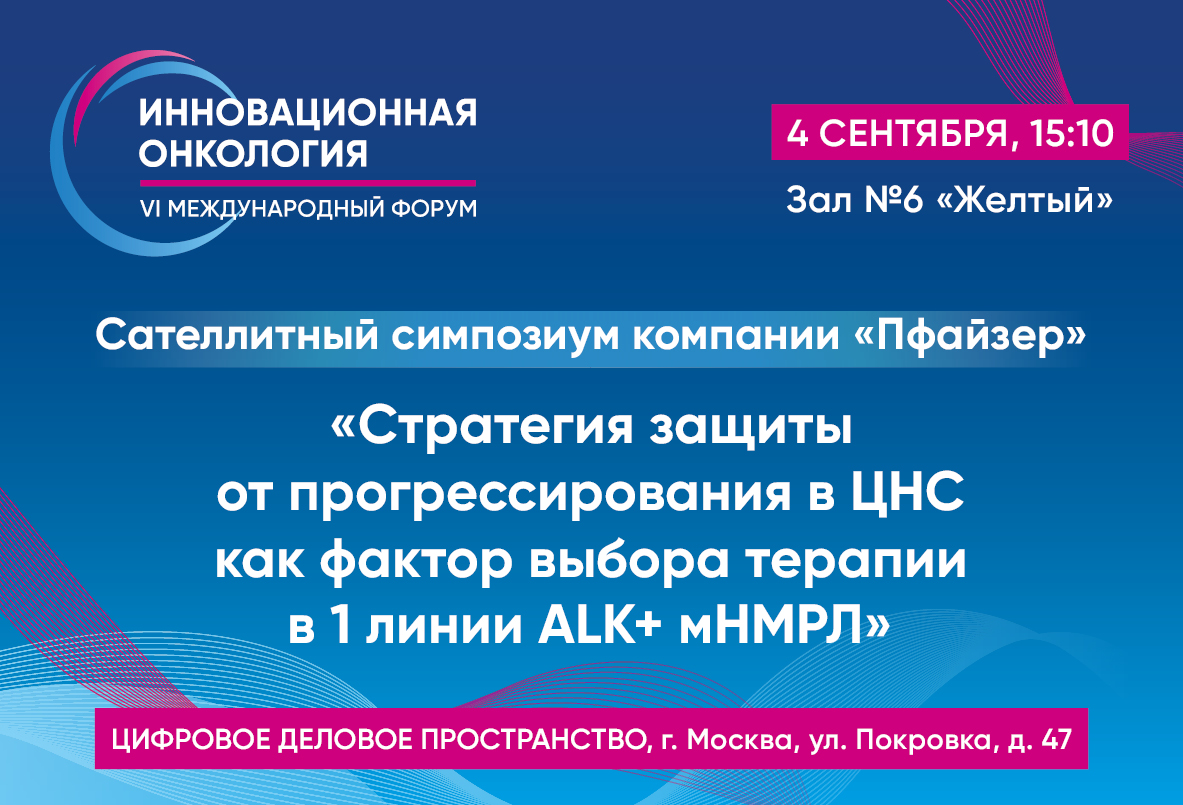 ИННОВАЦИОННАЯ ОНКОЛОГИЯ
VI МЕЖДУНАРОДНЫЙ ФОРУМ

4 СЕНТЯБРЯ, 15:10

Зал №6 «Желтый»

Сателлитный симпозиум компании «Пфайзер»

«Стратегия защиты от прогрессирования в ЦНС как фактор выбора терапии в 1 линии ALK+ мНМРЛ»

ЦИФРОВОЕ ДЕЛОВОЕ ПРОСТРАНСТВО, г. Москва, ул. Покровка, д. 47